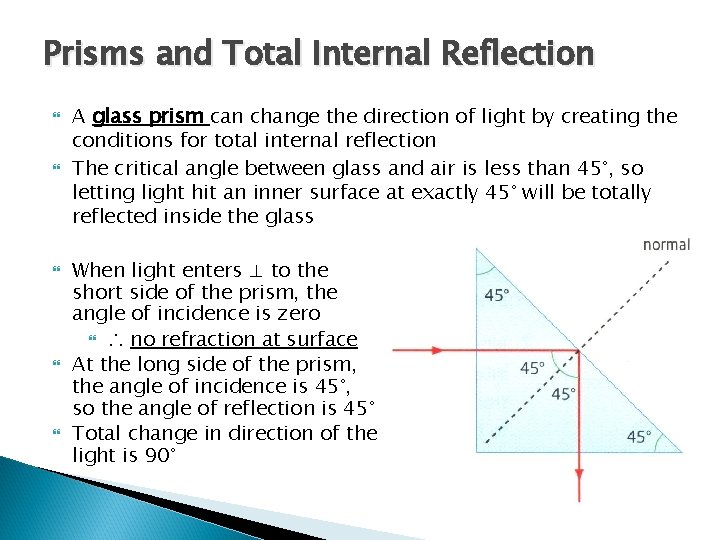 Prisms and Total Internal Reflection

A glass prism can change the direction of light by creating the conditions for total internal reflection

The critical angle between glass and air is less than 45°, so letting light hit an inner surface at exactly 45° will be totally reflected inside the glass

When light enters $\perp$ to the short side of the prism, the angle of incidence is zero

$\therefore$ no refraction at surface

At the long side of the prism, the angle of incidence is 45°, so the angle of reflection is 45°

Total change in direction of the light is 90°

normal

45°

45°

45°

45°